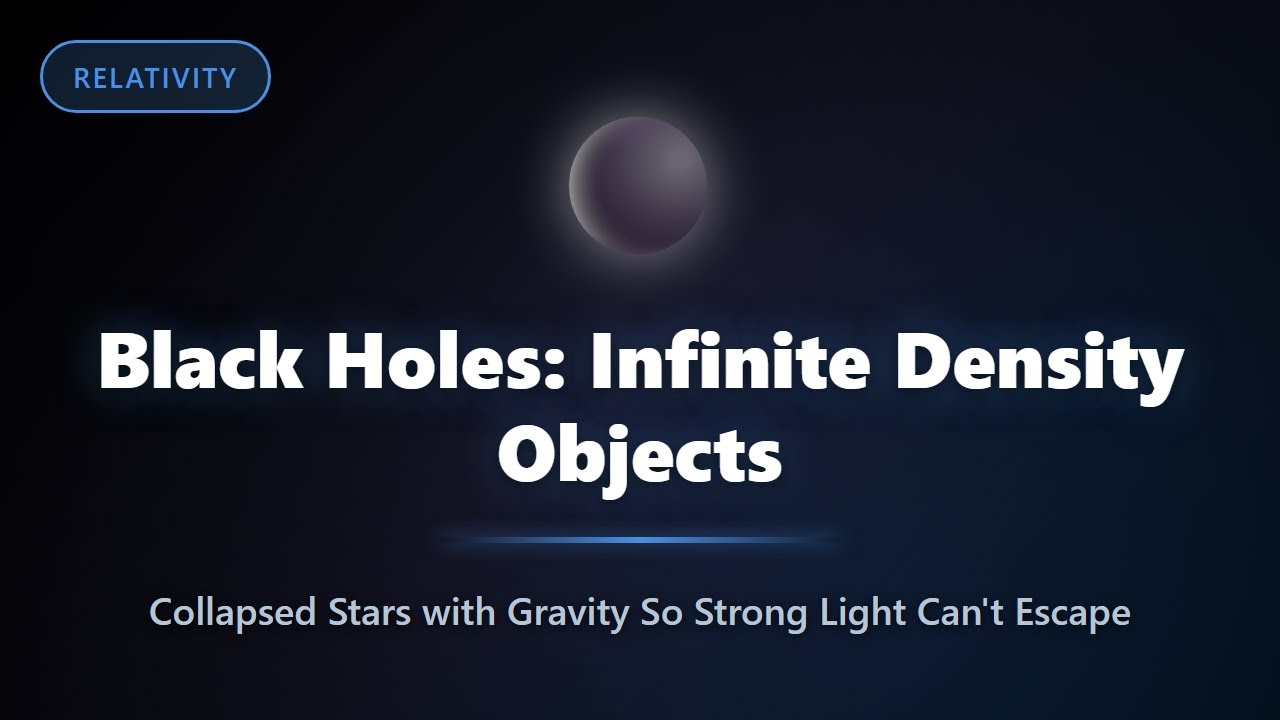 RELATIVITY

Black Holes: Infinite Density Objects

Collapsed Stars with Gravity So Strong Light Can't Escape